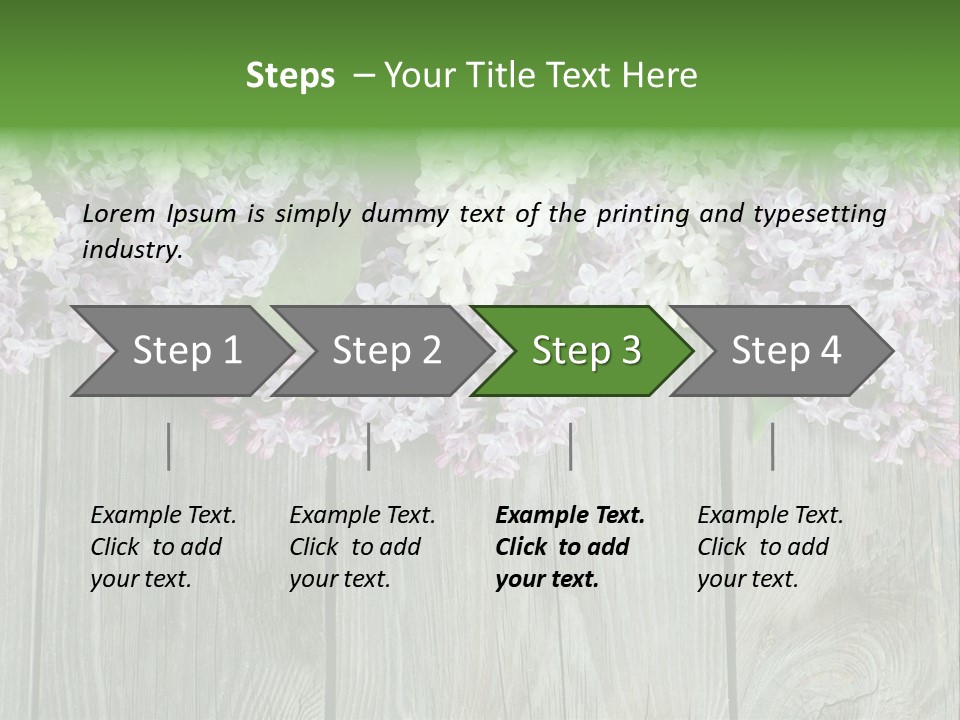 Steps – Your Title Text Here

Lorem Ipsum is simply dummy text of the printing and typesetting industry.

Step 1

Step 2

Step 3

Step 4

Example Text. Click to add your text.

Example Text. Click to add your text.

Example Text. Click to add your text.

Example Text. Click to add your text.